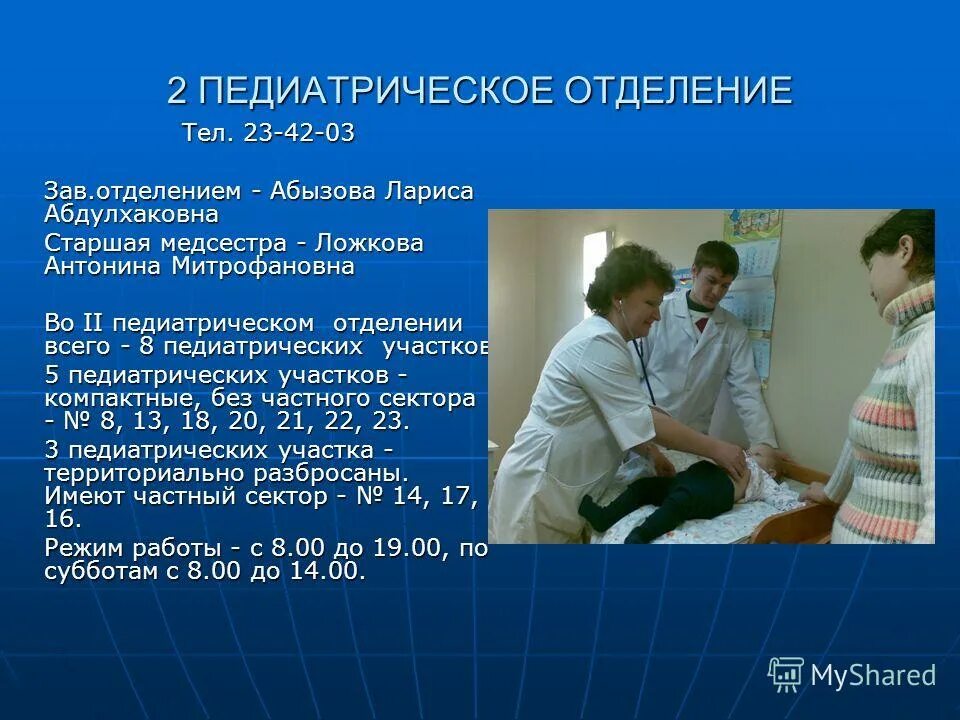 2 ПЕДИАТРИЧЕСКОЕ ОТДЕЛЕНИЕ
Тел. 23-42-03

Зав.отделением - Абызова Лариса Абдулхаковна

Старшая медсестра - Ложкова Антонина Митрофановна

Во II педиатрическом отделении всего - 8 педиатрических участков

5 педиатрических участков - компактные, без частного сектора - № 8, 13, 18, 20, 21, 22, 23.

3 педиатрических участка - территориально разбросаны. Имеют частный сектор - № 14, 17, 16.

Режим работы - с 8.00 до 19.00, по субботам с 8.00 до 14.00.

MyShared